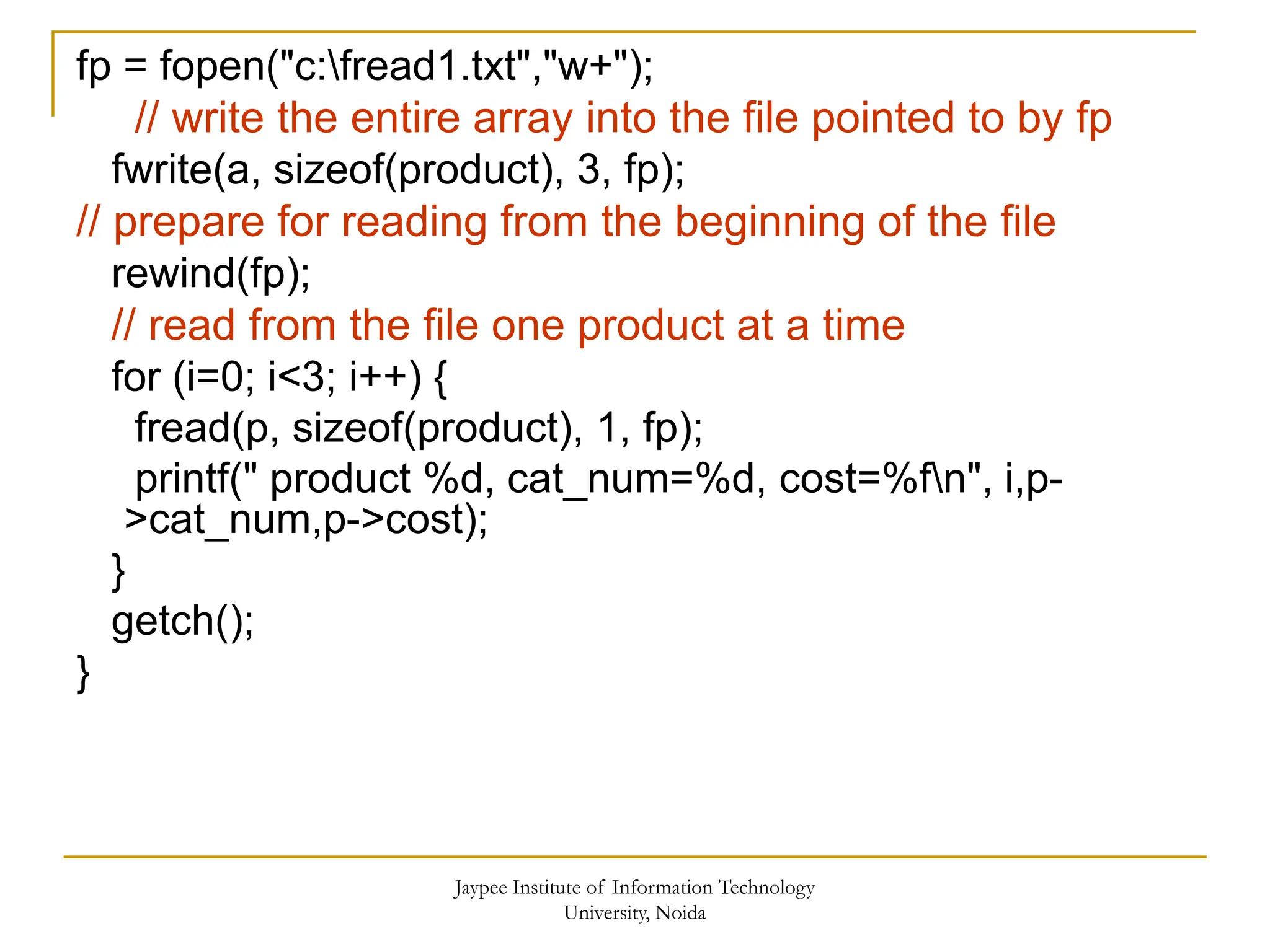 fp = fopen("c:\fread1.txt","w+");
// write the entire array into the file pointed to by fp
fwrite(a, sizeof(product), 3, fp);
// prepare for reading from the beginning of the file
rewind(fp);
// read from the file one product at a time
for (i=0; i<3; i++) {
fread(p, sizeof(product), 1, fp);
printf(" product %d, cat_num=%d, cost=%f\n", i,p->cat_num,p->cost);
}
getch();
}

Jaypee Institute of Information Technology University, Noida